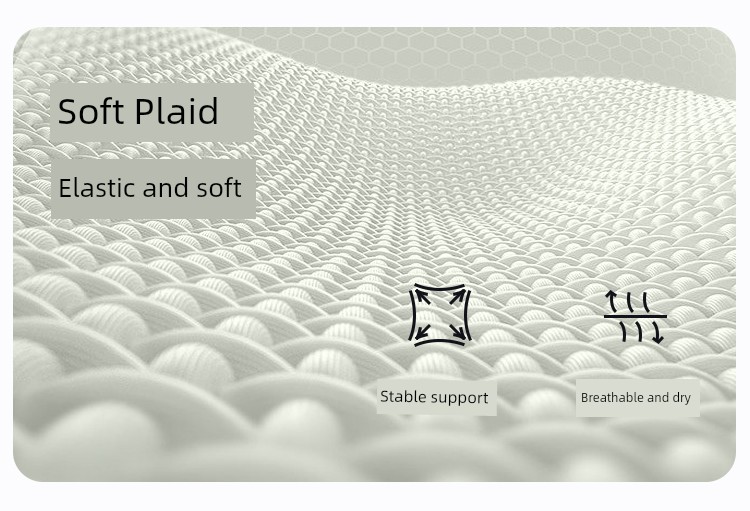 Soft Plaid

Elastic and soft

Stable support

Breathable and dry